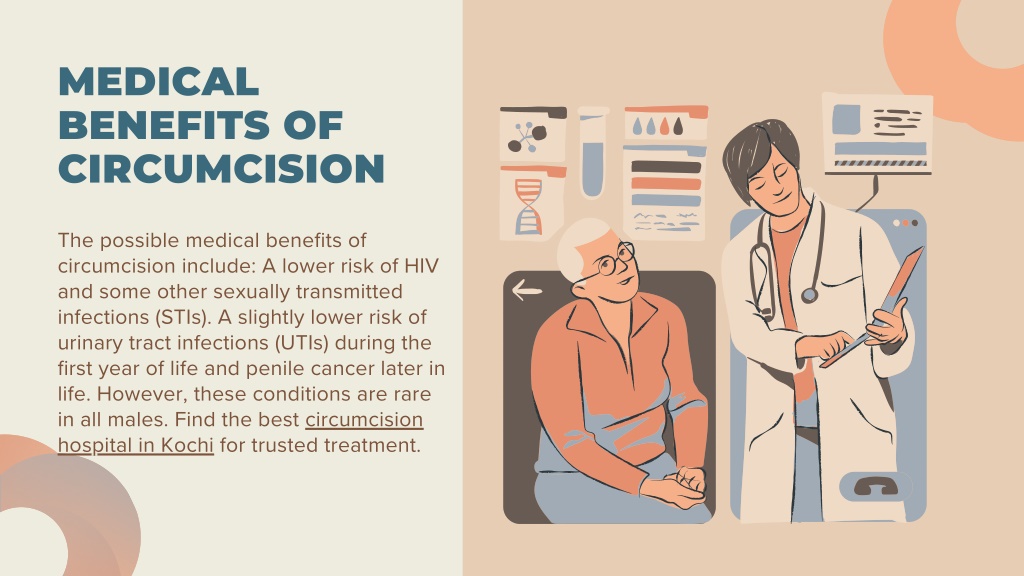 MEDICAL BENEFITS OF CIRCUMCISION

The possible medical benefits of circumcision include: A lower risk of HIV and some other sexually transmitted infections (STIs). A slightly lower risk of urinary tract infections (UTIs) during the first year of life and penile cancer later in life. However, these conditions are rare in all males. Find the best circumcision hospital in Kochi for trusted treatment.